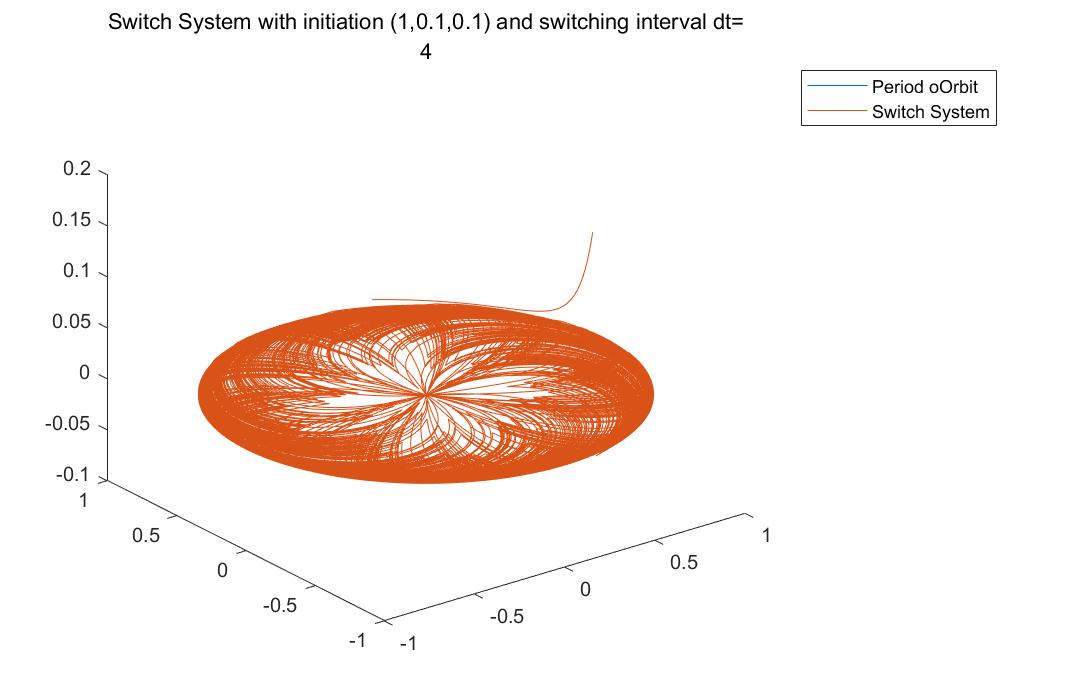 Switch System with initiation (1,0.1,0.1) and switching interval dt= 4

Period oOrbit
Switch System

0.2
0.15
0.1
0.05
0
-0.05
-0.1

1
0.5
0
-0.5
-1

-1
-0.5
0
0.5
1